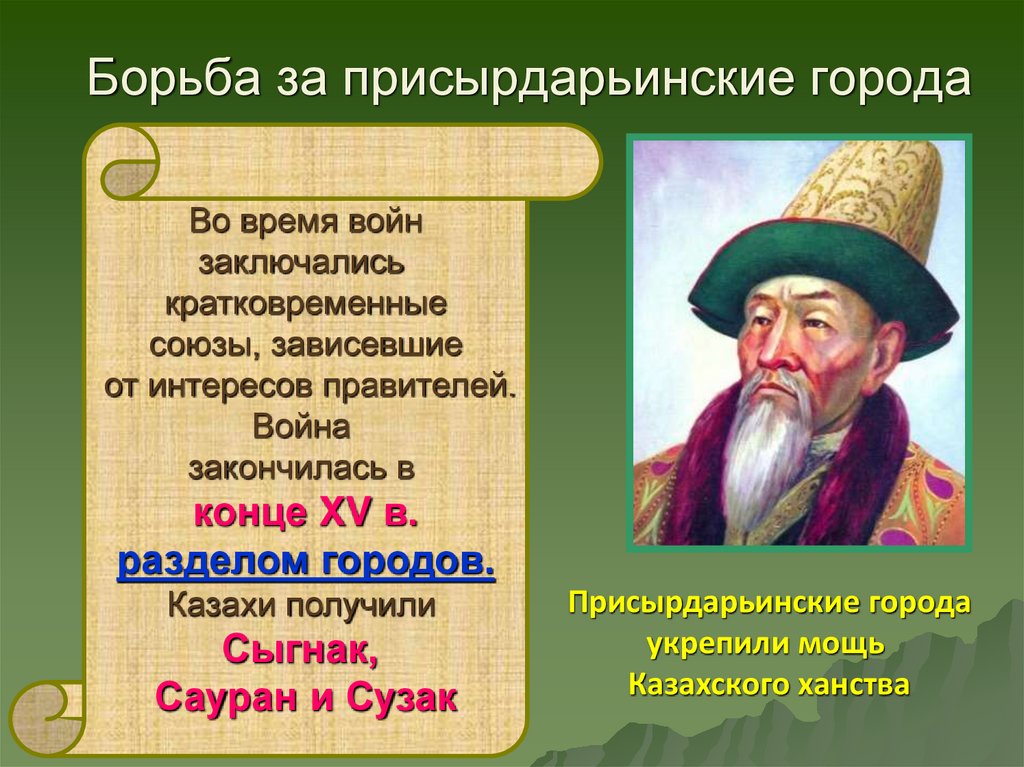 Борьба за присырдарьинские города

Во время войн заключались кратковременные союзы, зависевшие от интересов правителей. Война закончилась в конце XV в. разделом городов. Казахи получили Сыгнак, Сауран и Сузак

Присырдарьинские города укрепили мощь Казахского ханства